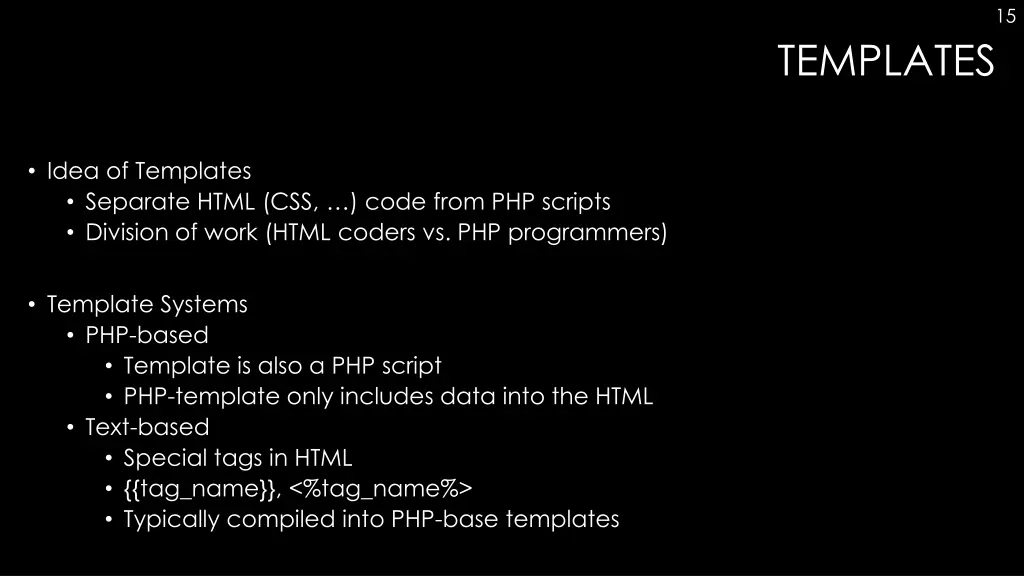 15

TEMPLATES

• Idea of Templates
  • Separate HTML (CSS, …) code from PHP scripts
  • Division of work (HTML coders vs. PHP programmers)

• Template Systems
  • PHP-based
    • Template is also a PHP script
    • PHP-template only includes data into the HTML
  • Text-based
    • Special tags in HTML
    • {{tag_name}}, <%tag_name%>
    • Typically compiled into PHP-base templates